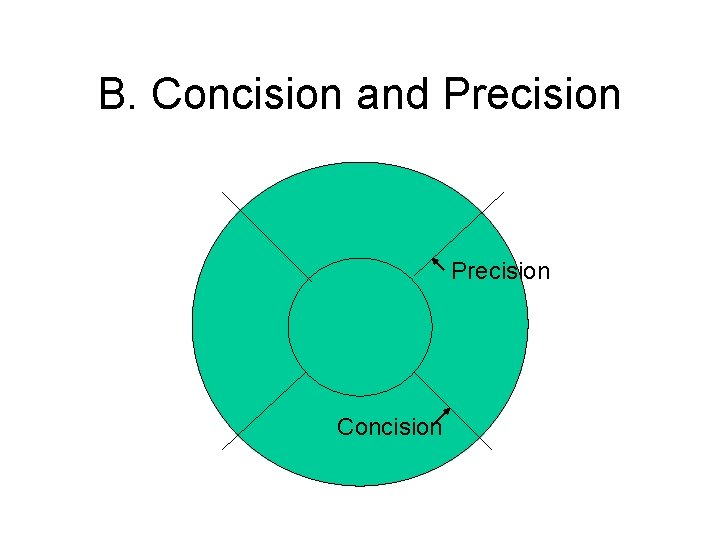 B. Concision and Precision

Precision

Concision